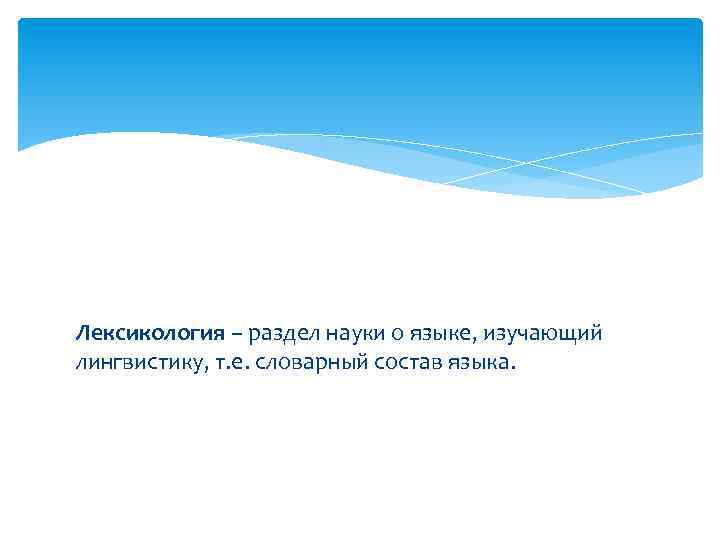 Лексикология – раздел науки о языке, изучающий лингвистику, т.е. словарный состав языка.